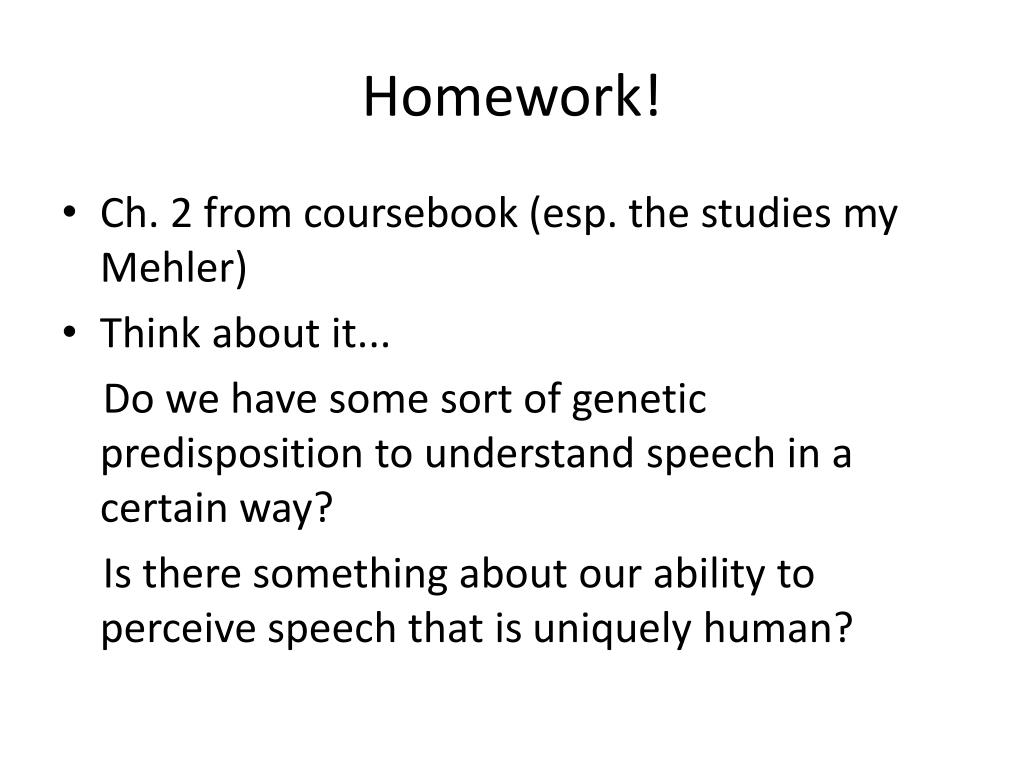 Homework!

• Ch. 2 from coursebook (esp. the studies my Mehler)
• Think about it...

Do we have some sort of genetic predisposition to understand speech in a certain way?

Is there something about our ability to perceive speech that is uniquely human?